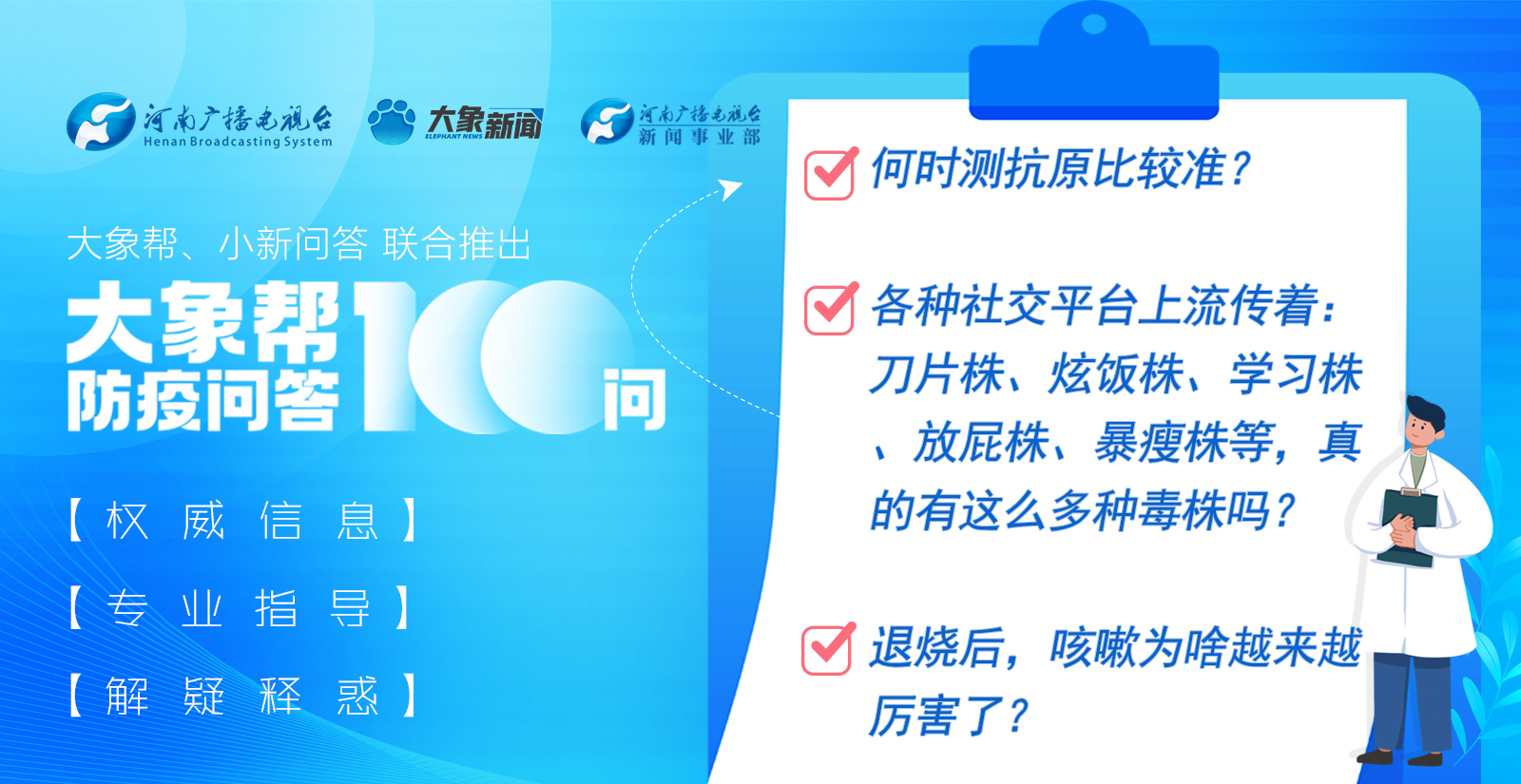 河南广播电视台
Henan Broadcasting System

大象新闻
ELEPHANT NEWS

河南广播电视台
新闻事业部

大象帮、小新问答 联合推出

大象帮
防疫问答
100问

【权威信息】

【专业指导】

【解疑释惑】

何时测抗原比较准？

各种社交平台上流传着：刀片株、炫饭株、学习株、放屁株、暴瘦株等，真的有这么多种毒株吗？

退烧后，咳嗽为啥越来越厉害了？